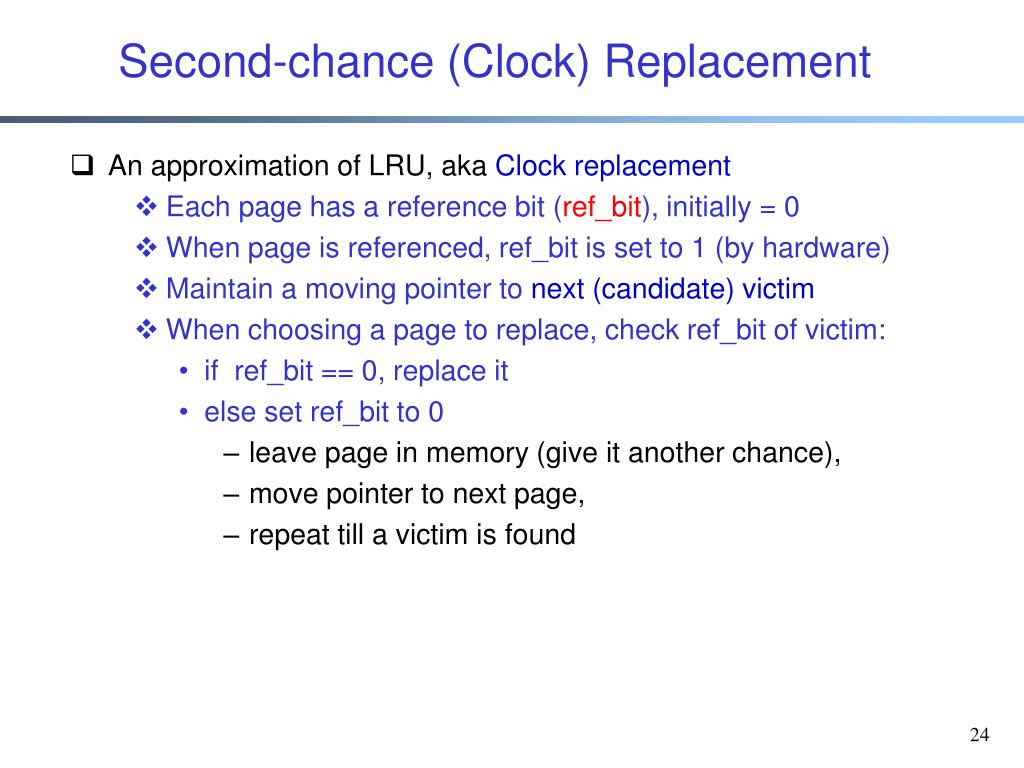 Second-chance (Clock) Replacement

❑ An approximation of LRU, aka Clock replacement
❖ Each page has a reference bit (ref_bit), initially = 0
❖ When page is referenced, ref_bit is set to 1 (by hardware)
❖ Maintain a moving pointer to next (candidate) victim
❖ When choosing a page to replace, check ref_bit of victim:
• if ref_bit == 0, replace it
• else set ref_bit to 0
– leave page in memory (give it another chance),
– move pointer to next page,
– repeat till a victim is found

24